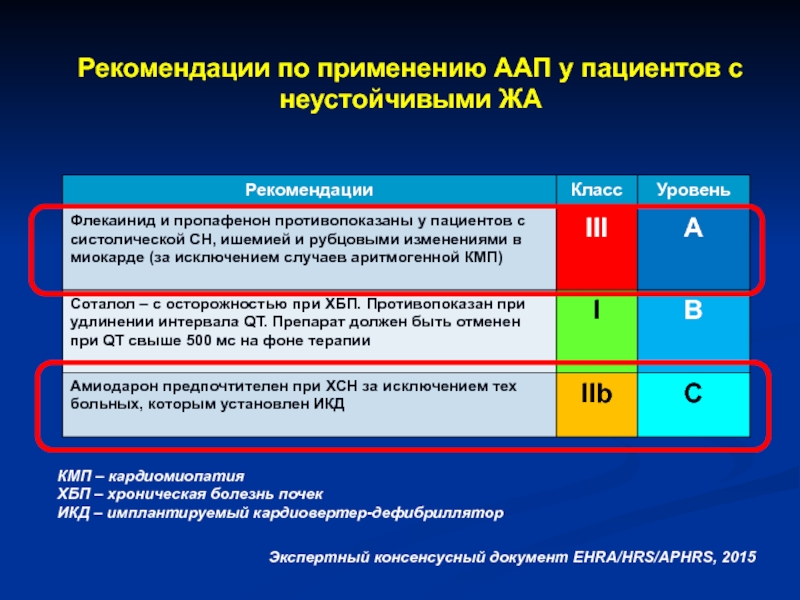 Рекомендации по применению ААП у пациентов с неустойчивыми ЖА

| Рекомендации | Класс | Уровень |
|---|---|---|
| Флекаинид и пропафенон противопоказаны у пациентов с систолической СН, ишемией и рубцовыми изменениями в миокарде (за исключением случаев аритмогенной КМП) | III | A |
| Соталол – с осторожностью при ХБП. Противопоказан при удлинении интервала QT. Препарат должен быть отменен при QT свыше 500 мс на фоне терапии | I | B |
| Амиодарон предпочтителен при ХСН за исключением тех больных, которым установлен ИКД | IIb | C |

КМП – кардиомиопатия
ХБП – хроническая болезнь почек
ИКД – имплантируемый кардиовертер-дефибриллятор

Экспертный консенсусный документ EHRA/HRS/APHRS, 2015